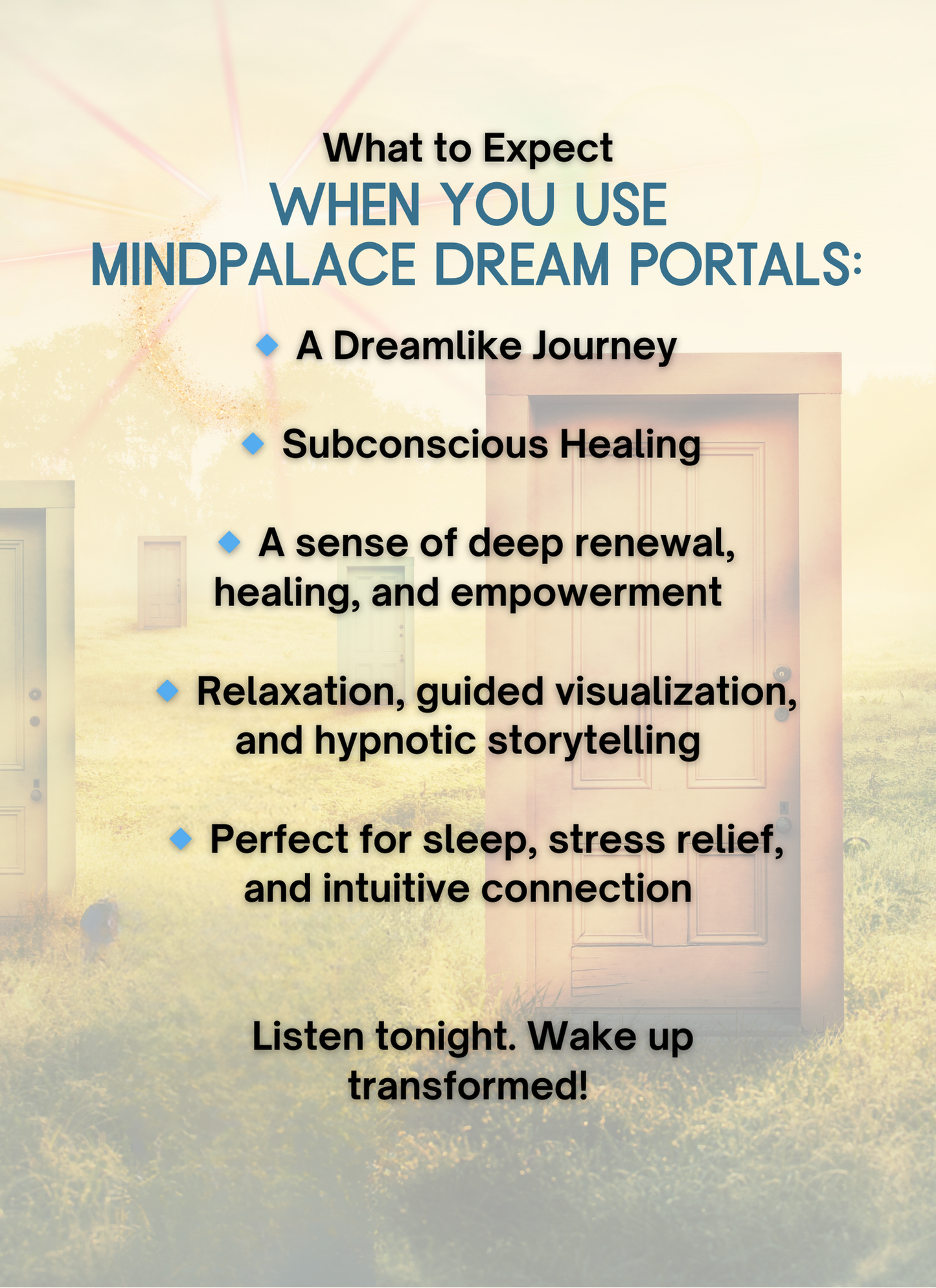 What to Expect
WHEN YOU USE
MINDPALACE DREAM PORTALS:

◆ A Dreamlike Journey

◆ Subconscious Healing

◆ A sense of deep renewal, healing, and empowerment

◆ Relaxation, guided visualization, and hypnotic storytelling

◆ Perfect for sleep, stress relief, and intuitive connection

Listen tonight. Wake up transformed!